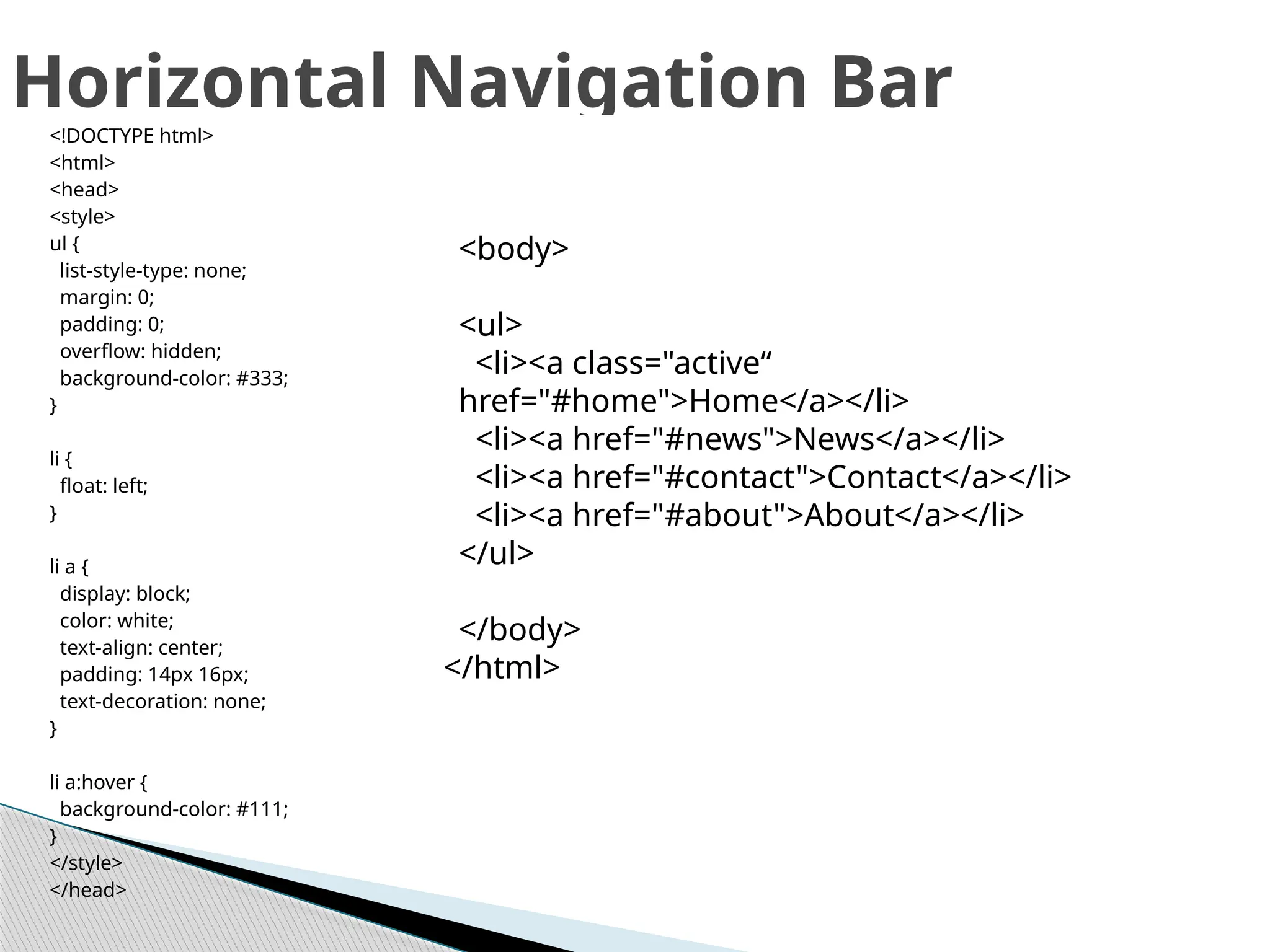 Horizontal Navigation Bar

<!DOCTYPE html>
<html>
<head>
<style>
ul {
  list-style-type: none;
  margin: 0;
  padding: 0;
  overflow: hidden;
  background-color: #333;
}

li {
  float: left;
}

li a {
  display: block;
  color: white;
  text-align: center;
  padding: 14px 16px;
  text-decoration: none;
}

li a:hover {
  background-color: #111;
}
</style>
</head>

<body>

<ul>
  <li><a class="active“ href="#home">Home</a></li>
  <li><a href="#news">News</a></li>
  <li><a href="#contact">Contact</a></li>
  <li><a href="#about">About</a></li>
</ul>

</body>
</html>